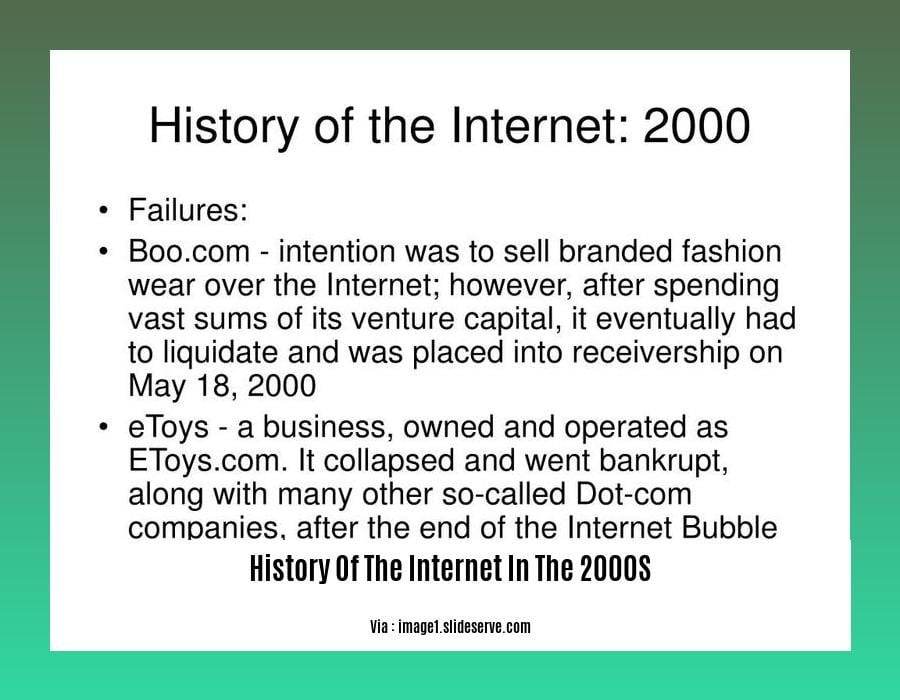 History of the Internet: 2000

• Failures:

• Boo.com - intention was to sell branded fashion wear over the Internet; however, after spending vast sums of its venture capital, it eventually had to liquidate and was placed into receivership on May 18, 2000

• eToys - a business, owned and operated as EToys.com. It collapsed and went bankrupt, along with many other so-called Dot-com companies, after the end of the Internet Bubble

History Of The Internet In The 2000S

Via : image1.slideserve.com